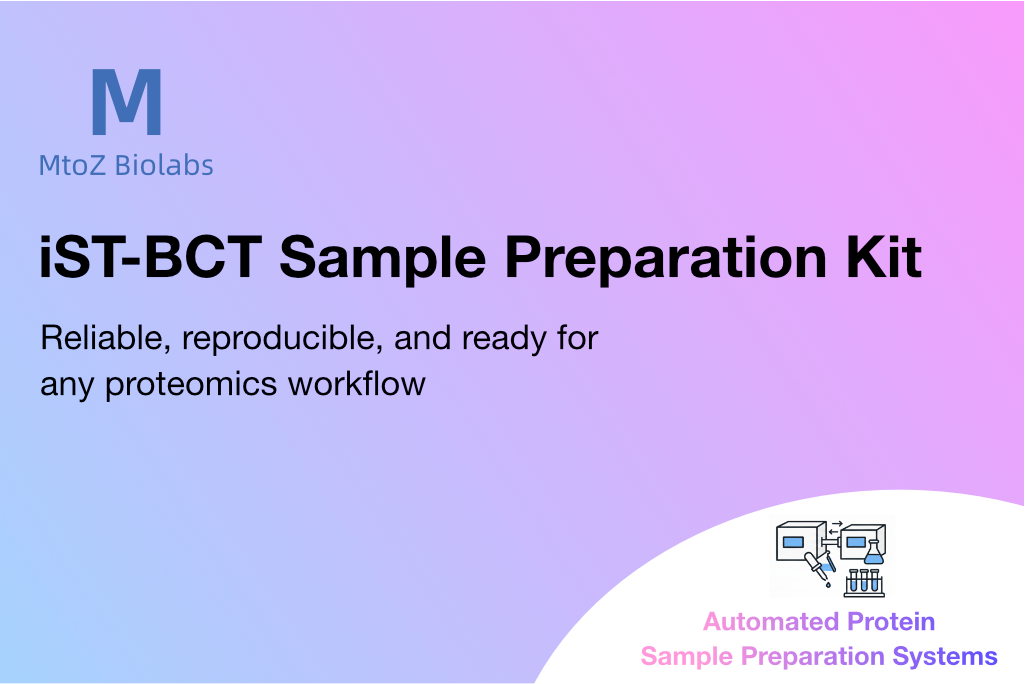 M
MtoZ Biolabs

iST-BCT Sample Preparation Kit

Reliable, reproducible, and ready for any proteomics workflow

Automated Protein Sample Preparation Systems